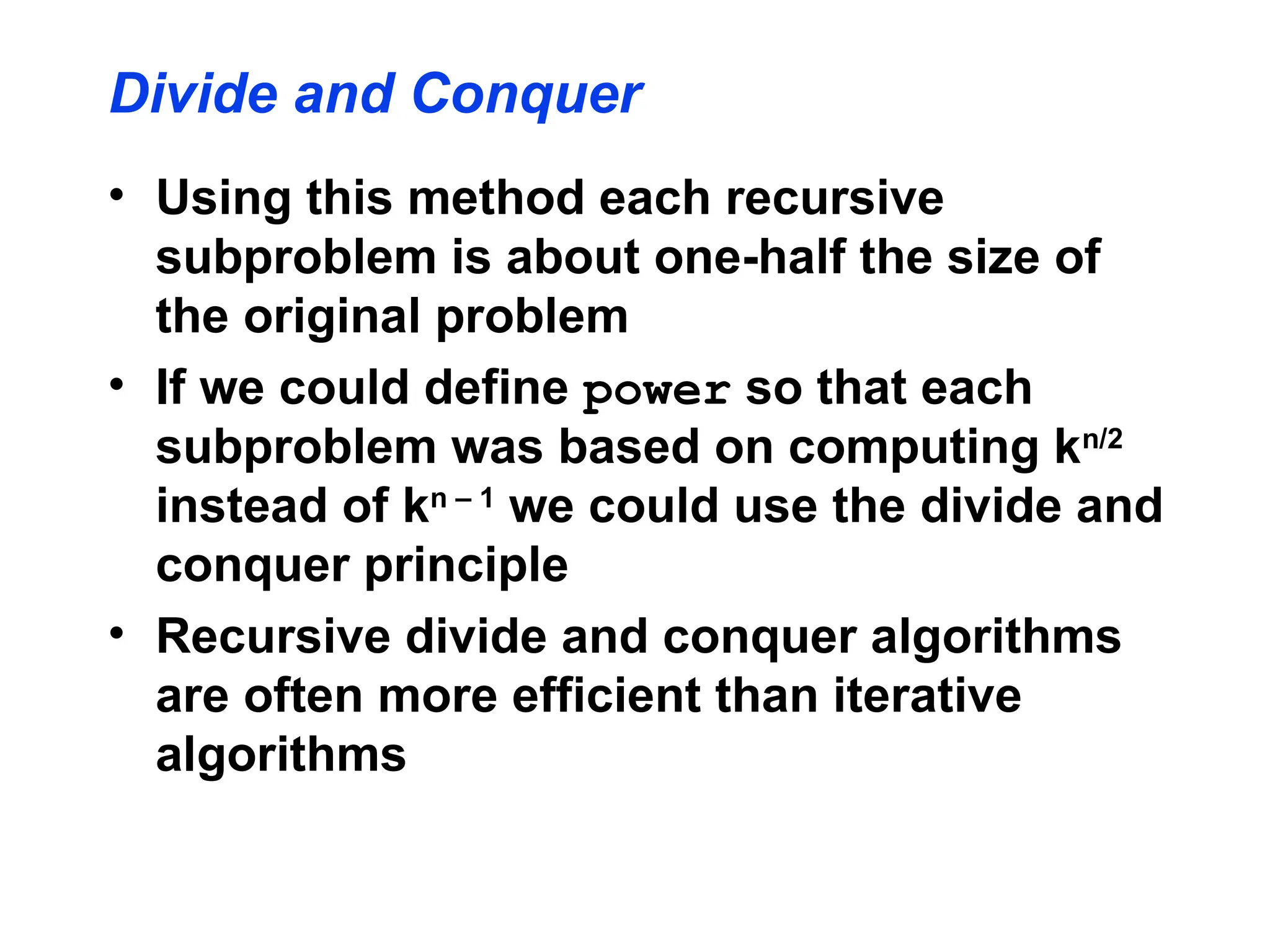 Divide and Conquer

• Using this method each recursive subproblem is about one-half the size of the original problem

• If we could define power so that each subproblem was based on computing $k^{n/2}$ instead of $k^{n-1}$ we could use the divide and conquer principle

• Recursive divide and conquer algorithms are often more efficient than iterative algorithms